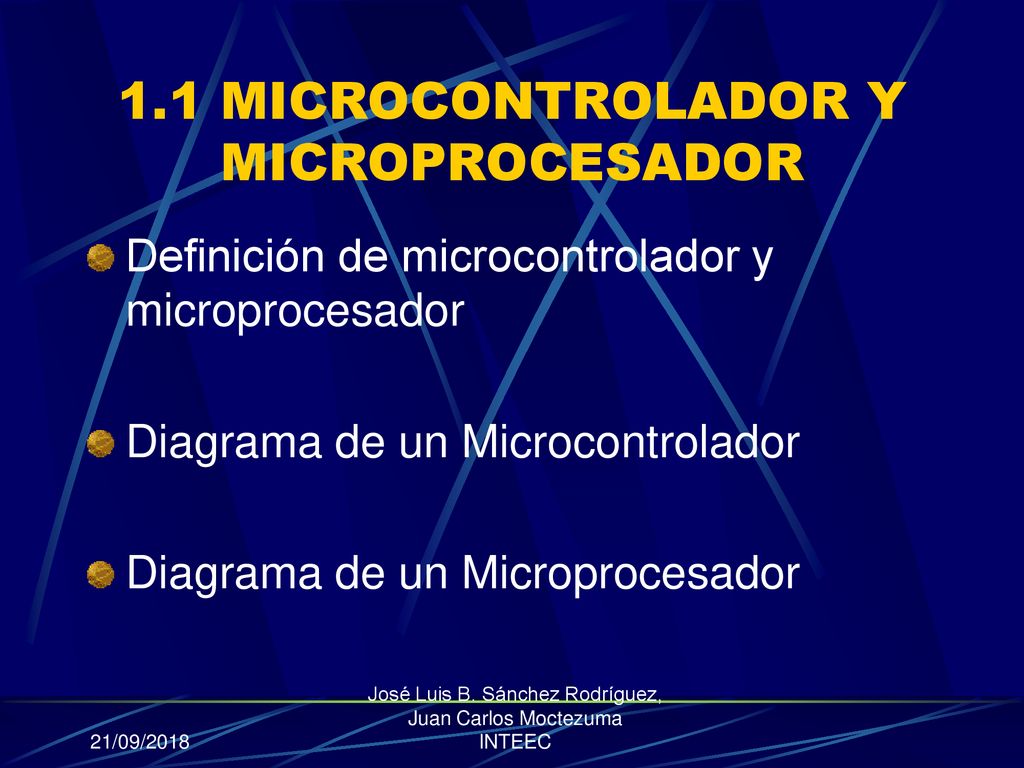 1.1 MICROCONTROLADOR Y MICROPROCESADOR

Definición de microcontrolador y microprocesador

Diagrama de un Microcontrolador

Diagrama de un Microprocesador

21/09/2018

José Luis B. Sánchez Rodríguez, Juan Carlos Moctezuma INTEEC